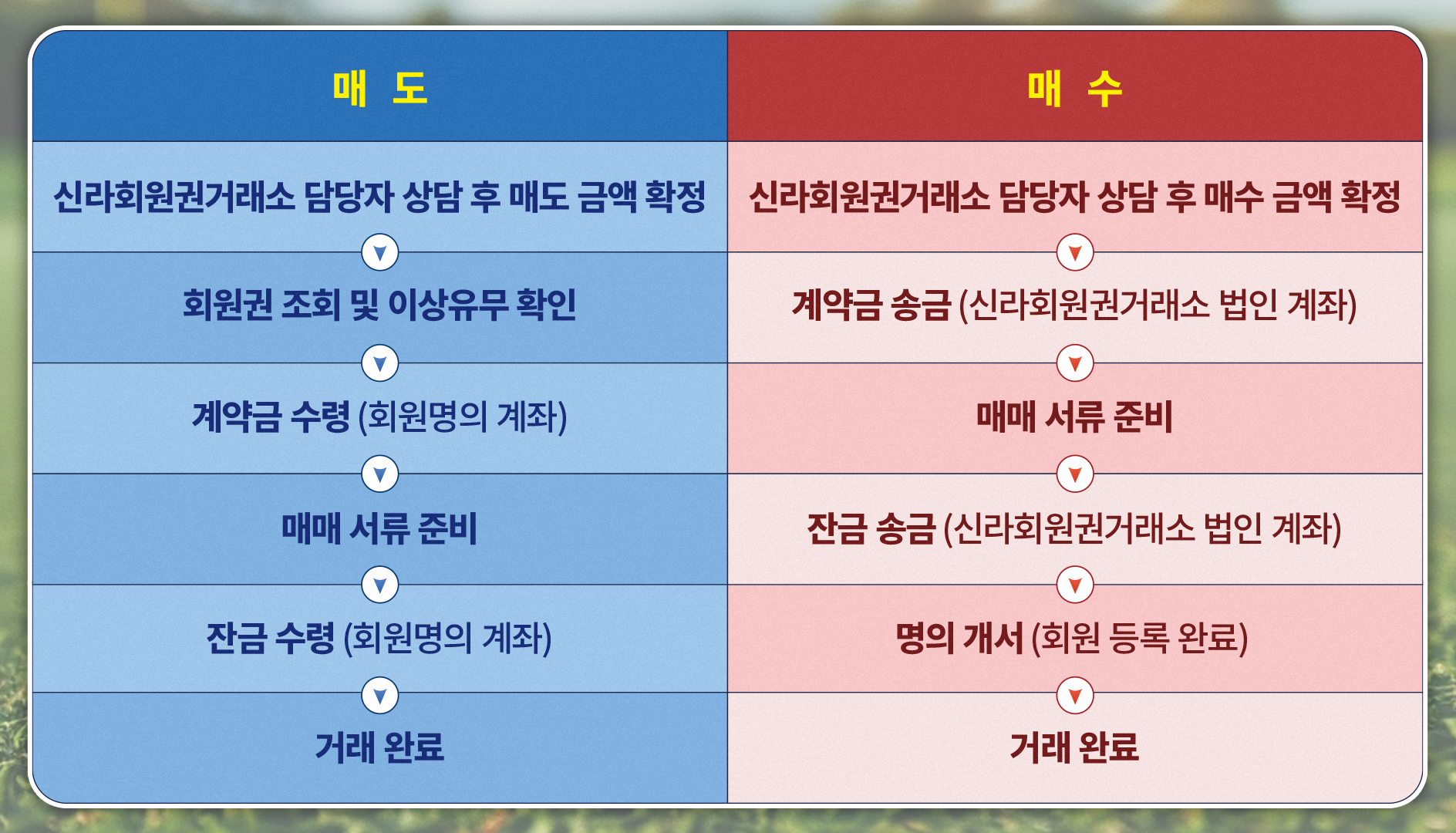 | 매 도 | 매 수 |
|---|---|
| 신라회원권거래소 담당자 상담 후 매도 금액 확정 | 신라회원권거래소 담당자 상담 후 매수 금액 확정 |
| 회원권 조회 및 이상유무 확인 | 계약금 송금 (신라회원권거래소 법인 계좌) |
| 계약금 수령 (회원명의 계좌) | 매매 서류 준비 |
| 매매 서류 준비 | 잔금 송금 (신라회원권거래소 법인 계좌) |
| 잔금 수령 (회원명의 계좌) | 명의 개서 (회원 등록 완료) |
| 거래 완료 | 거래 완료 |